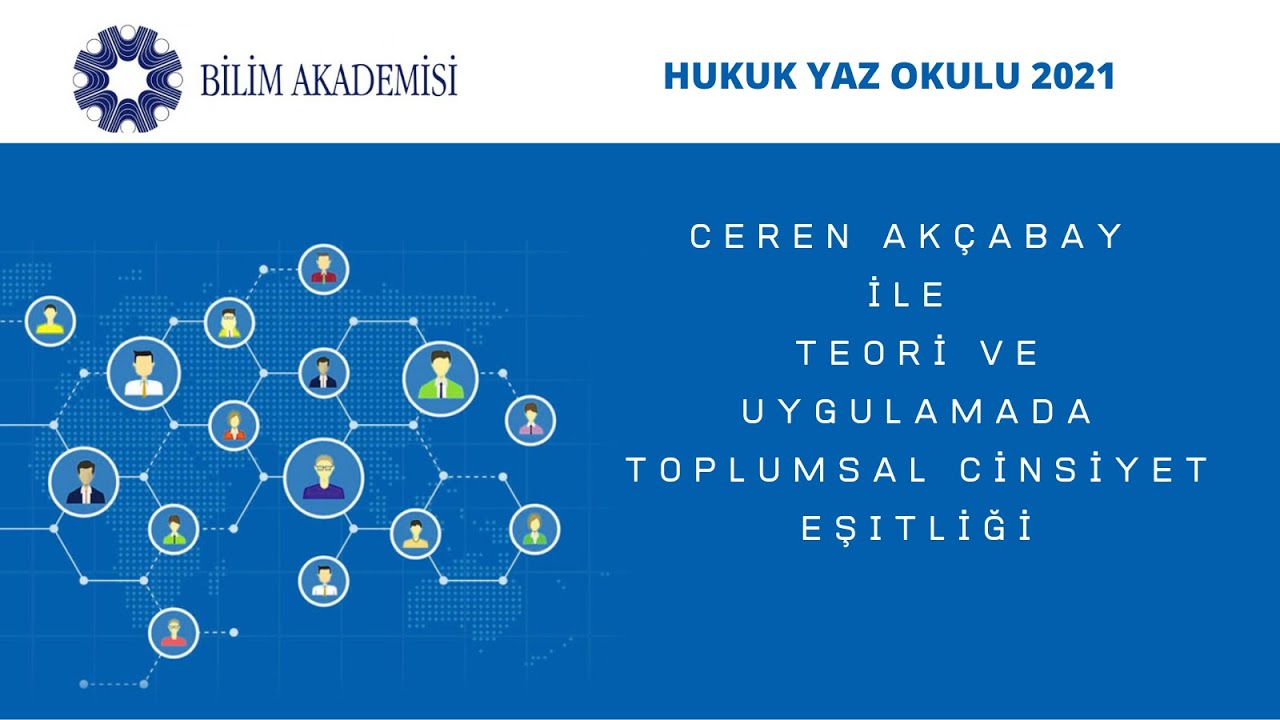 BİLİM AKADEMİSİ

HUKUK YAZ OKULU 2021

CEREN AKÇABAY
İLE
TEORİ VE
UYGULAMADA
TOPLUMSAL CİNSİYET
EŞİTLİĞİ